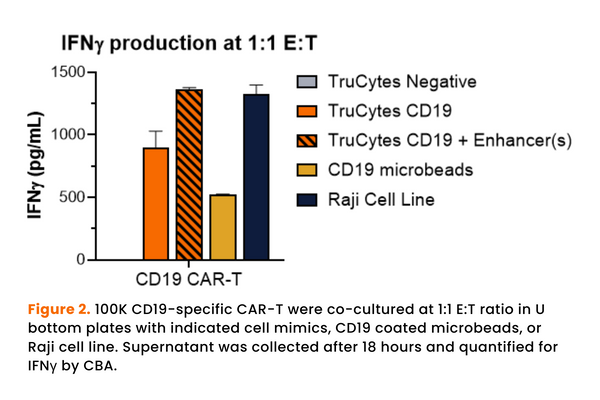 IFNγ production at 1:1 E:T

IFNγ (pg/mL)

1500
1000
500
0

CD19 CAR-T

TruCytes Negative
TruCytes CD19
TruCytes CD19 + Enhancer(s)
CD19 microbeads
Raji Cell Line

Figure 2. 100K CD19-specific CAR-T were co-cultured at 1:1 E:T ratio in U bottom plates with indicated cell mimics, CD19 coated microbeads, or Raji cell line. Supernatant was collected after 18 hours and quantified for IFNγ by CBA.